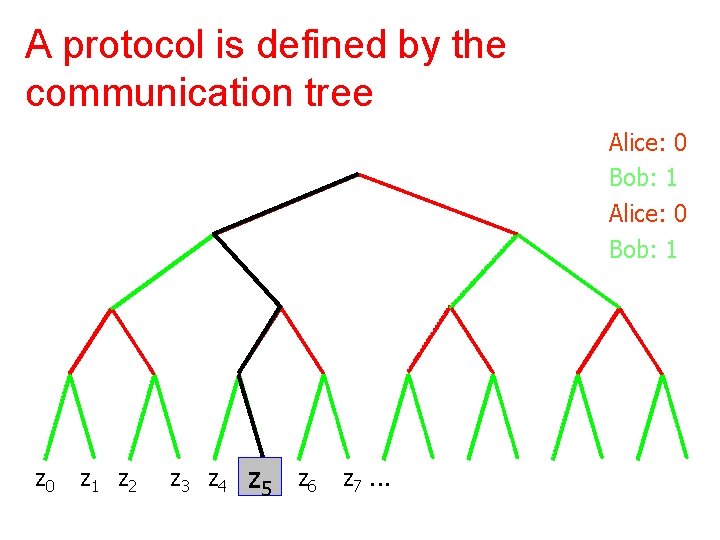 A protocol is defined by the communication tree

Alice: 0
Bob: 1
Alice: 0
Bob: 1

$z_0$ $z_1$ $z_2$ $z_3$ $z_4$ $z_5$ $z_6$ $z_7$ ...